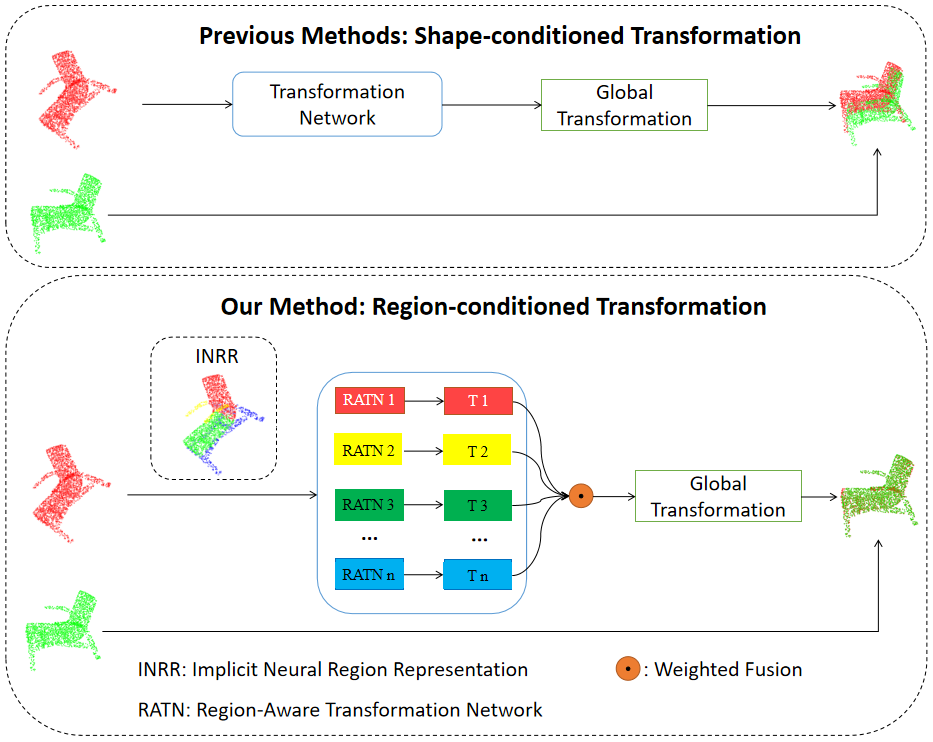 Previous Methods: Shape-conditioned Transformation

Transformation Network

Global Transformation

Our Method: Region-conditioned Transformation

INRR

RATN 1

T 1

RATN 2

T 2

RATN 3

T 3

...

...

RATN n

T n

Global Transformation

INRR: Implicit Neural Region Representation

: Weighted Fusion

RATN: Region-Aware Transformation Network